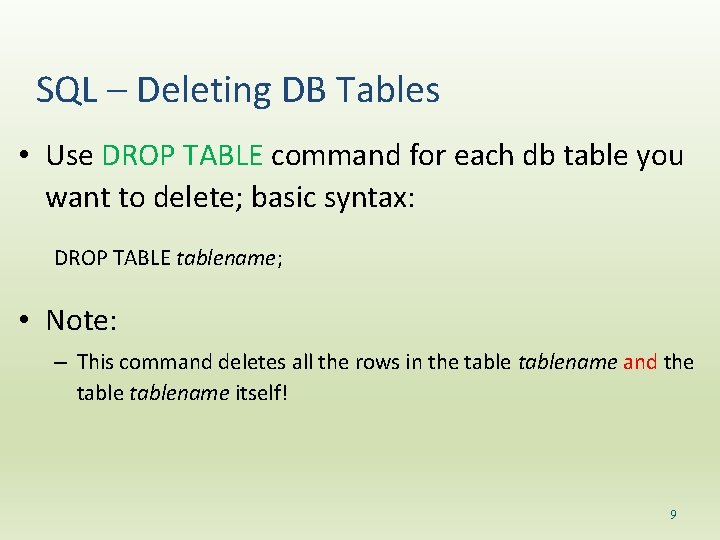 SQL – Deleting DB Tables

• Use DROP TABLE command for each db table you want to delete; basic syntax:

DROP TABLE tablename;

• Note:

– This command deletes all the rows in the table tablename and the table tablename itself!

9